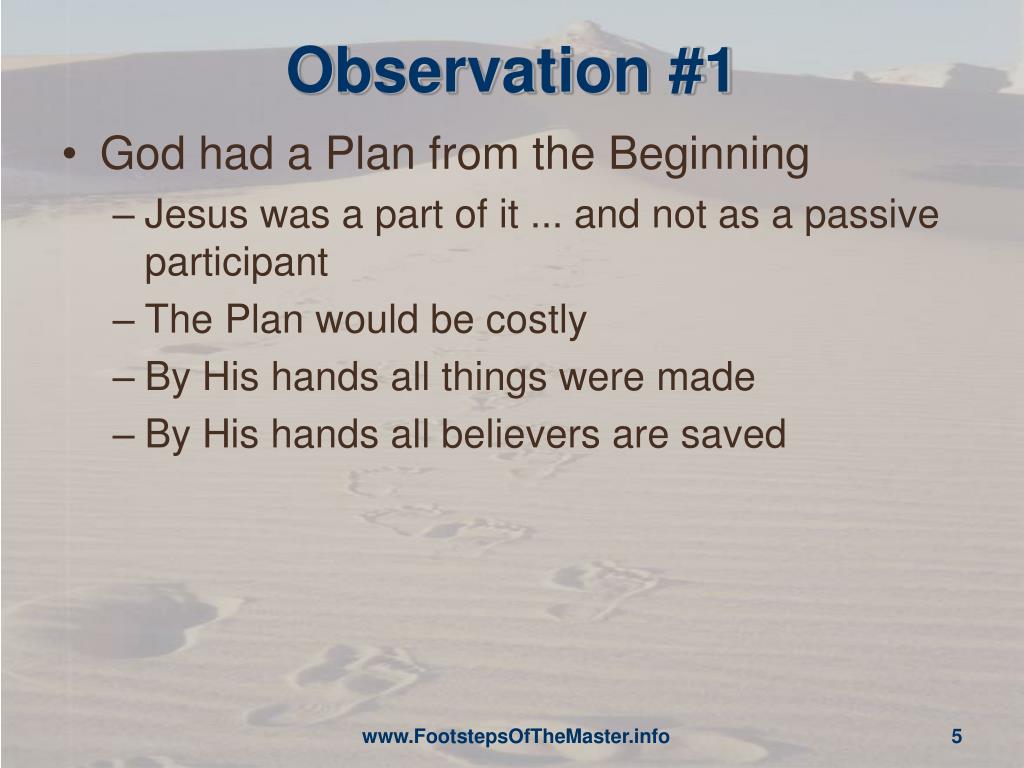 Observation #1

• God had a Plan from the Beginning
– Jesus was a part of it ... and not as a passive participant
– The Plan would be costly
– By His hands all things were made
– By His hands all believers are saved

www.FootstepsOfTheMaster.info

5